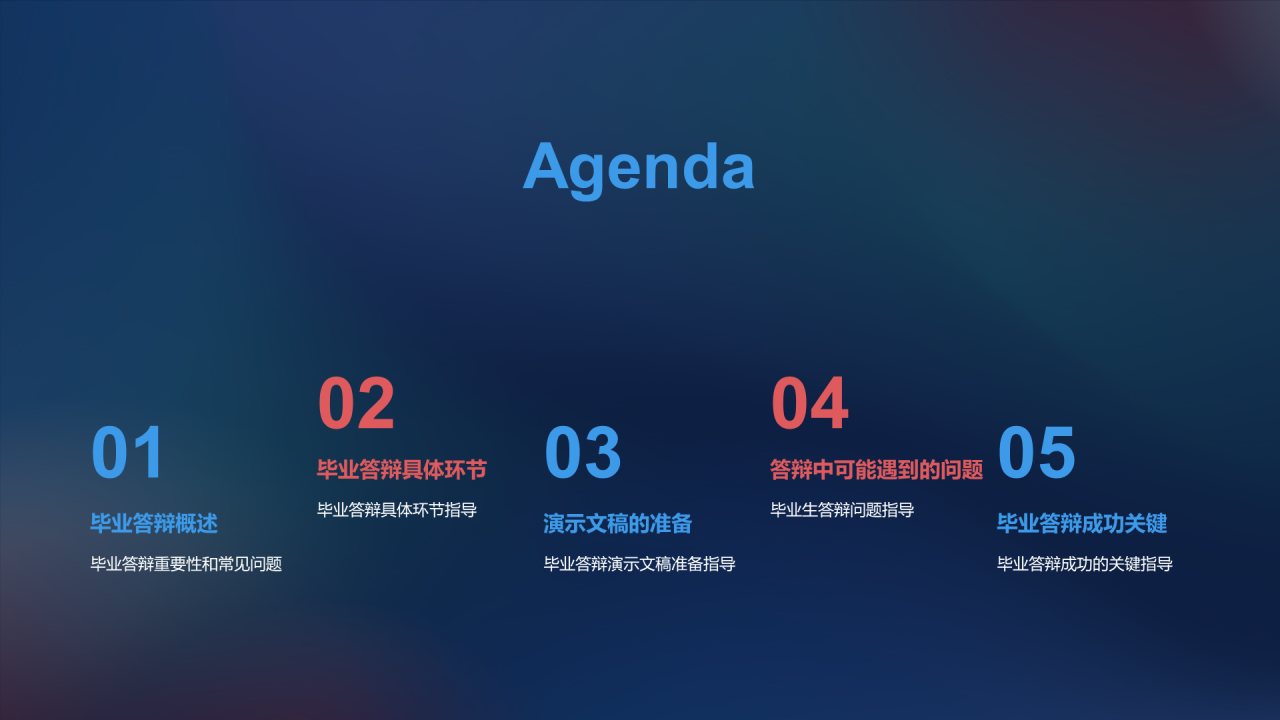 Agenda

01
毕业答辩概述
毕业答辩重要性和常见问题

02
毕业答辩具体环节
毕业答辩具体环节指导

03
演示文稿的准备
毕业答辩演示文稿准备指导

04
答辩中可能遇到的问题
毕业生答辩问题指导

05
毕业答辩成功关键
毕业答辩成功的关键指导